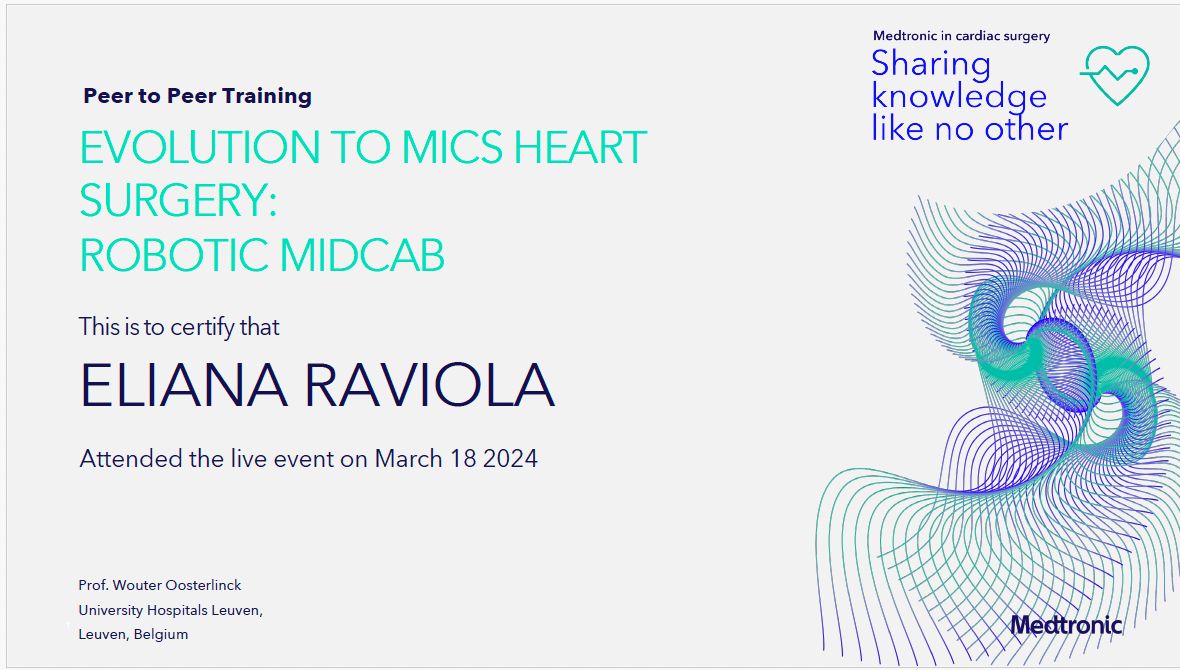 Medtronic in cardiac surgery
Sharing knowledge like no other

Peer to Peer Training

EVOLUTION TO MICS HEART SURGERY:
ROBOTIC MIDCAB

This is to certify that

ELIANA RAVIOLA

Attended the live event on March 18 2024

Prof. Wouter Oosterlinck
University Hospitals Leuven,
Leuven, Belgium

Medtronic